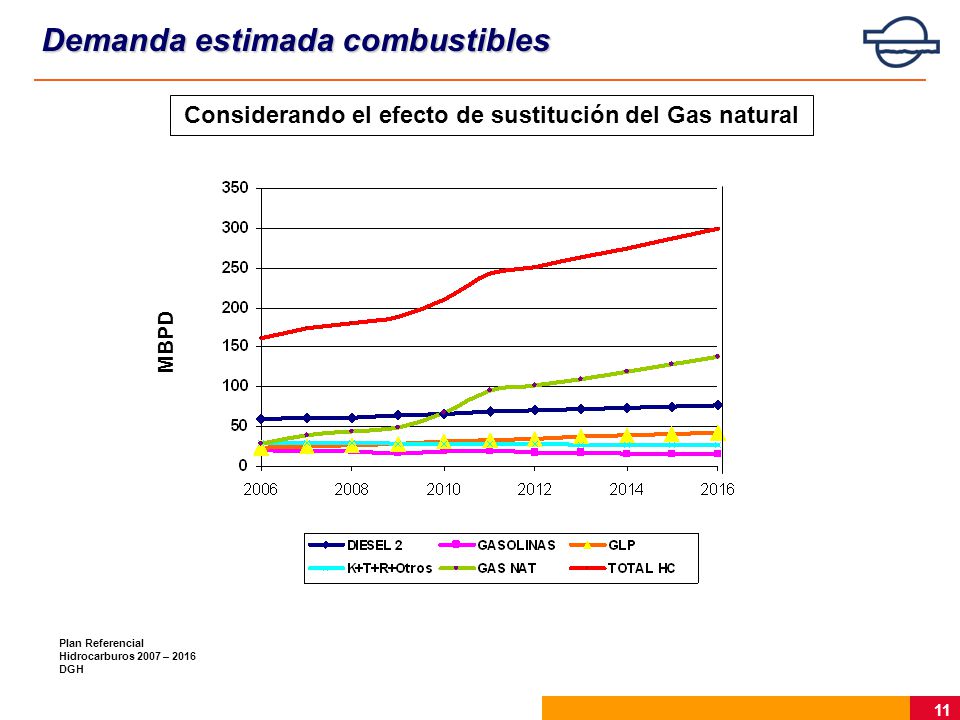 Demanda estimada combustibles

Considerando el efecto de sustitución del Gas natural

MBPD

350
300
250
200
150
100
50
0

2006 2008 2010 2012 2014 2016

DIESEL 2
GASOLINAS
GLP
K+T+R+Otros
GAS NAT
TOTAL HC

Plan Referencial
Hidrocarburos 2007 – 2016
DGH

11